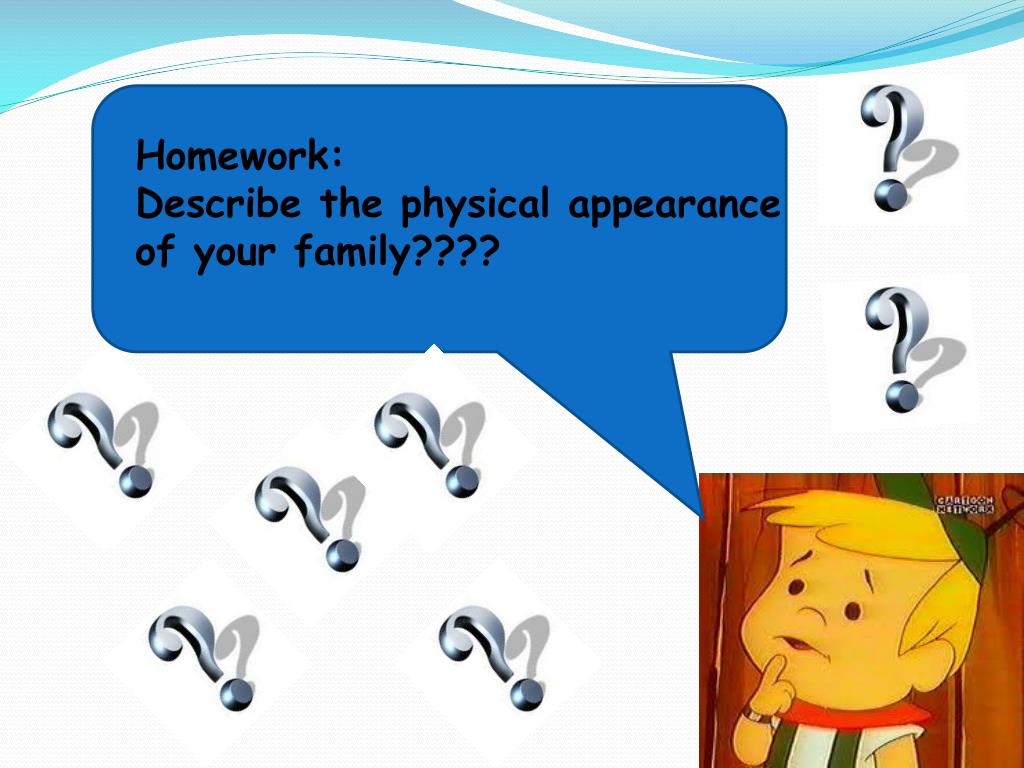 Homework:
Describe the physical appearance of your family????

CARTOON NETWORK